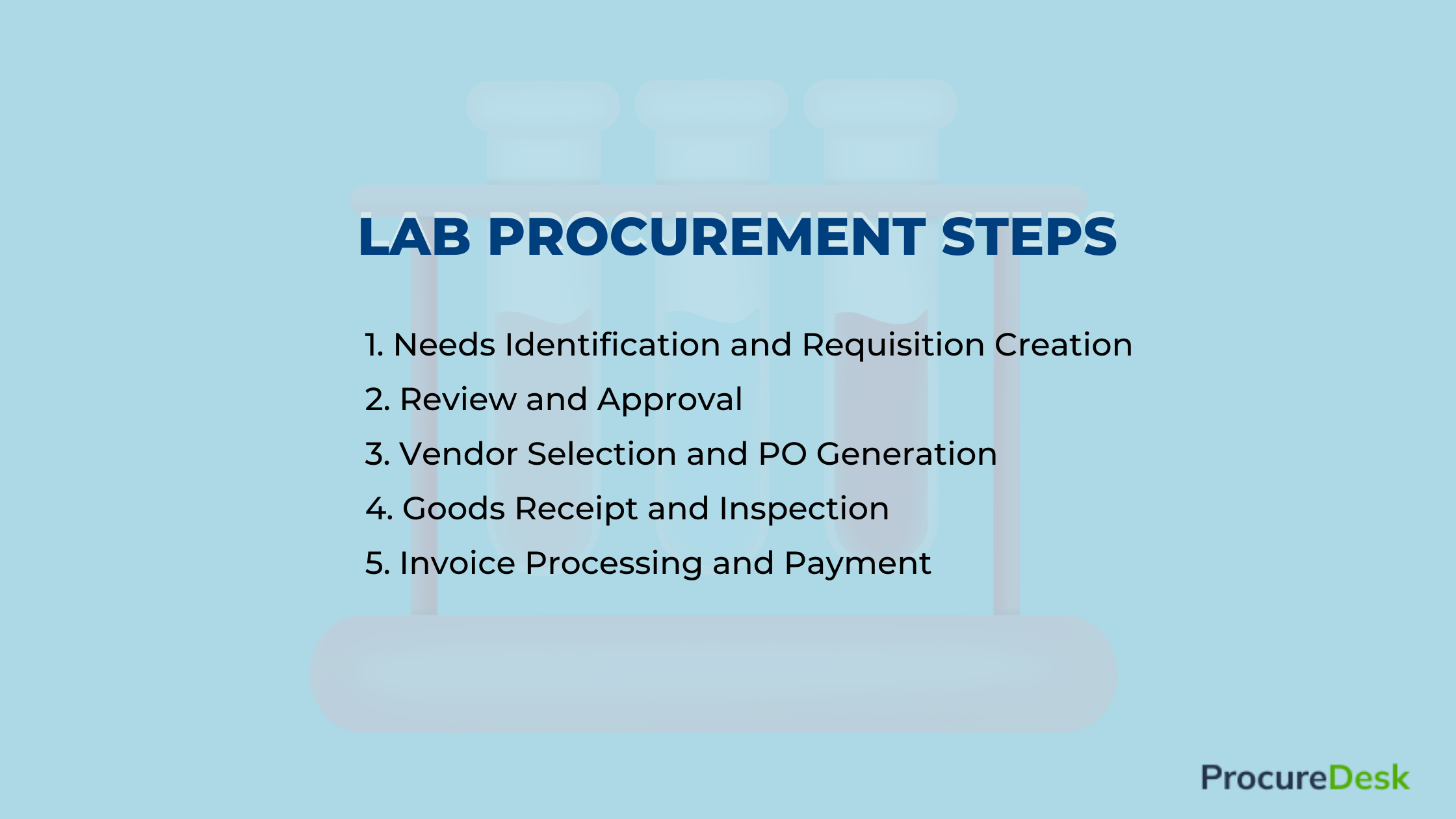 LAB PROCUREMENT STEPS

1. Needs Identification and Requisition Creation
2. Review and Approval
3. Vendor Selection and PO Generation
4. Goods Receipt and Inspection
5. Invoice Processing and Payment

ProcureDesk